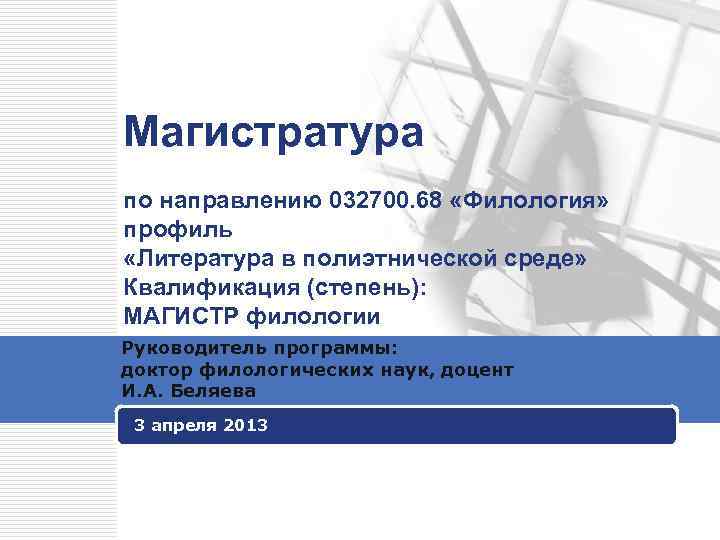 Магистратура

по направлению 032700.68 «Филология»
профиль
«Литература в полиэтнической среде»
Квалификация (степень):
МАГИСТР филологии

Руководитель программы:
доктор филологических наук, доцент
И.А. Беляева

3 апреля 2013